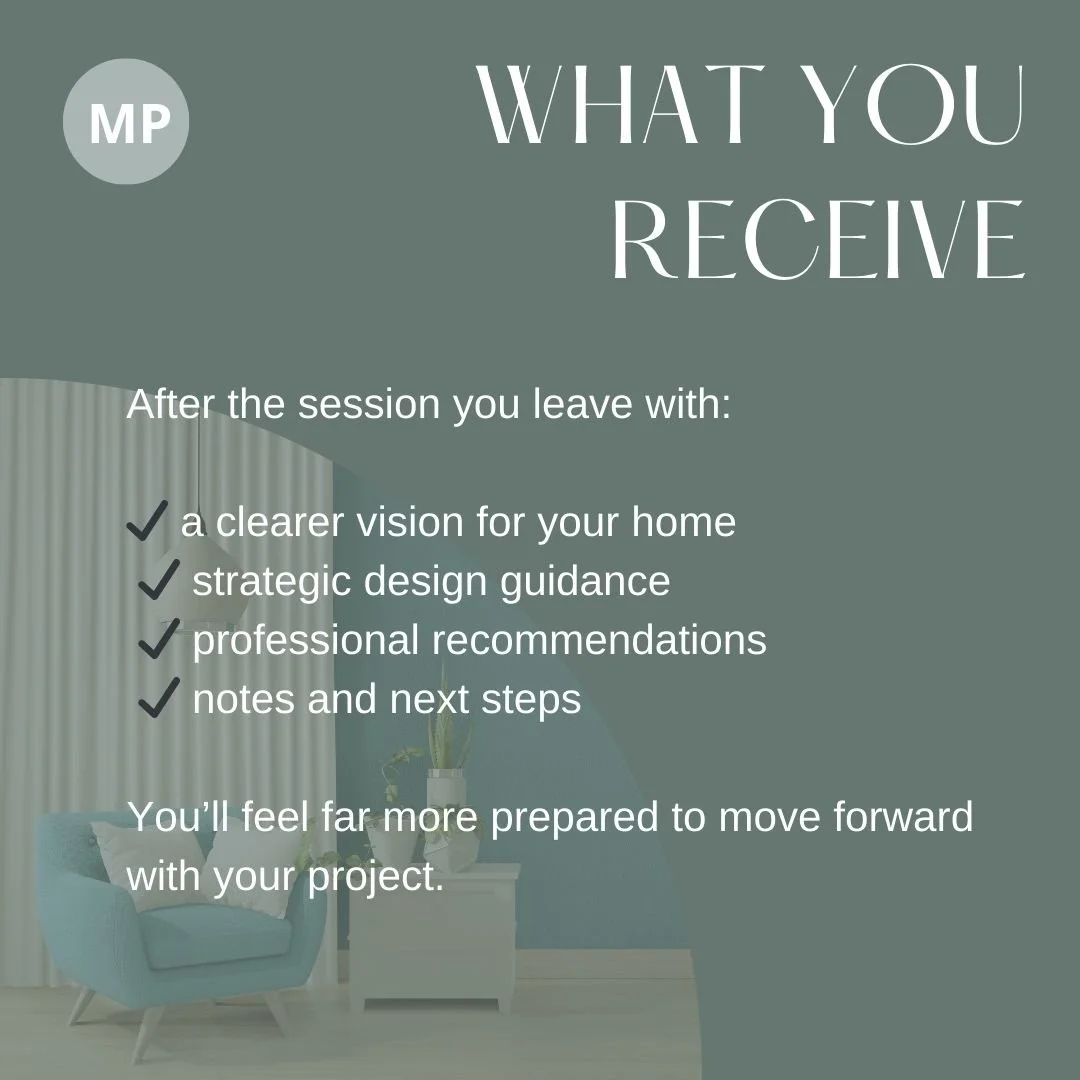 MP

WHAT YOU RECEIVE

After the session you leave with:

✓ a clearer vision for your home
✓ strategic design guidance
✓ professional recommendations
✓ notes and next steps

You'll feel far more prepared to move forward with your project.